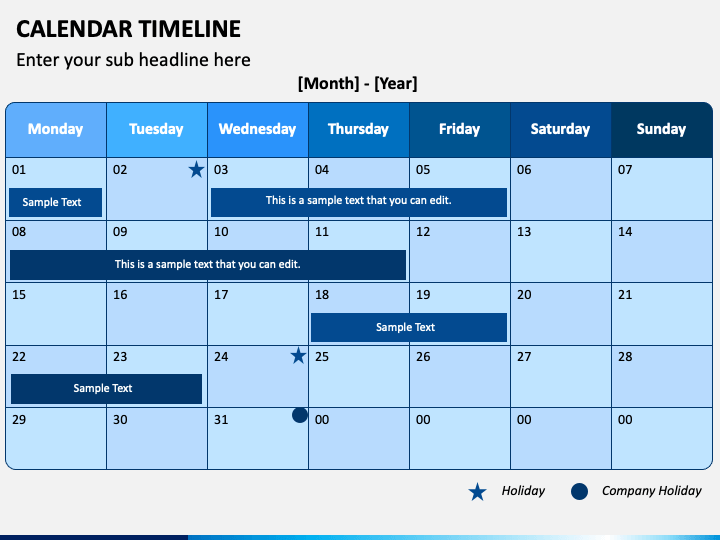 CALENDAR TIMELINE

Enter your sub headline here

[Month] - [Year]

| Monday | Tuesday | Wednesday | Thursday | Friday | Saturday | Sunday |
|---|---|---|---|---|---|---|
| 01 Sample Text | 02 | 03 This is a sample text that you can edit. | 04 | 05 | 06 | 07 |
| 08 This is a sample text that you can edit. | 09 | 10 | 11 | 12 | 13 | 14 |
| 15 | 16 | 17 | 18 Sample Text | 19 | 20 | 21 |
| 22 Sample Text | 23 | 24 | 25 | 26 | 27 | 28 |
| 29 | 30 | 31 | 00 | 00 | 00 | 00 |

Holiday Company Holiday